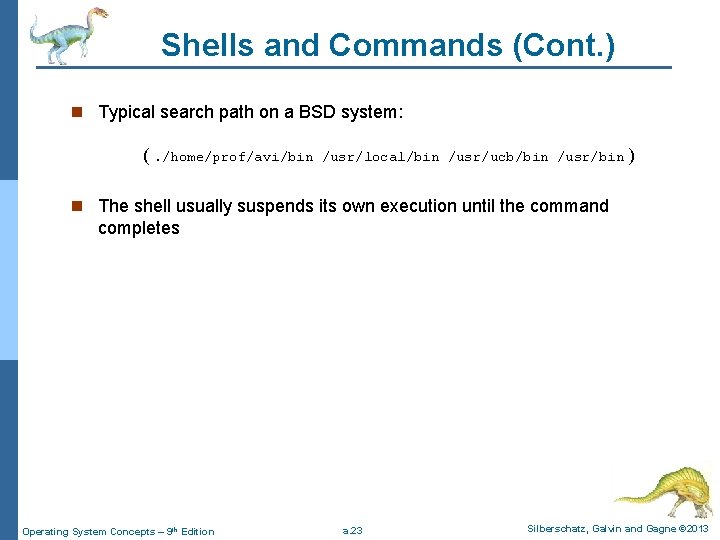 Shells and Commands (Cont.)

Typical search path on a BSD system:

( ./home/prof/avi/bin /usr/local/bin /usr/ucb/bin /usr/bin )

The shell usually suspends its own execution until the command completes

Operating System Concepts – 9th Edition

a.23

Silberschatz, Galvin and Gagne ©2013